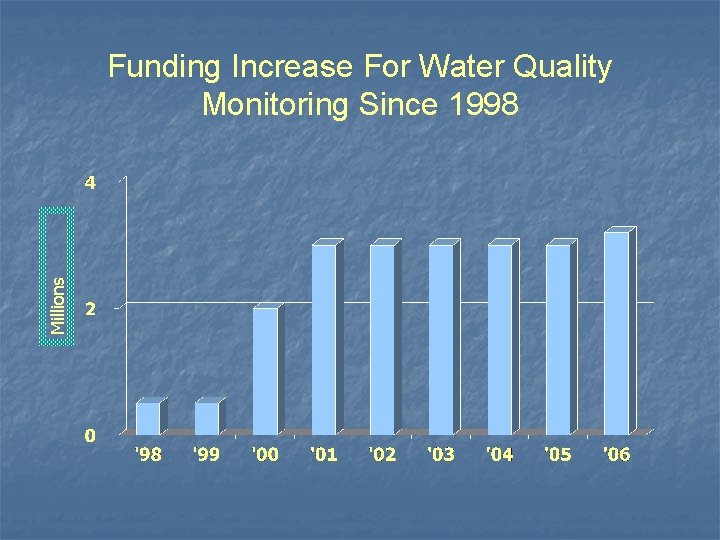 Funding Increase For Water Quality Monitoring Since 1998

Millions

4
2
0

'98 '99 '00 '01 '02 '03 '04 '05 '06